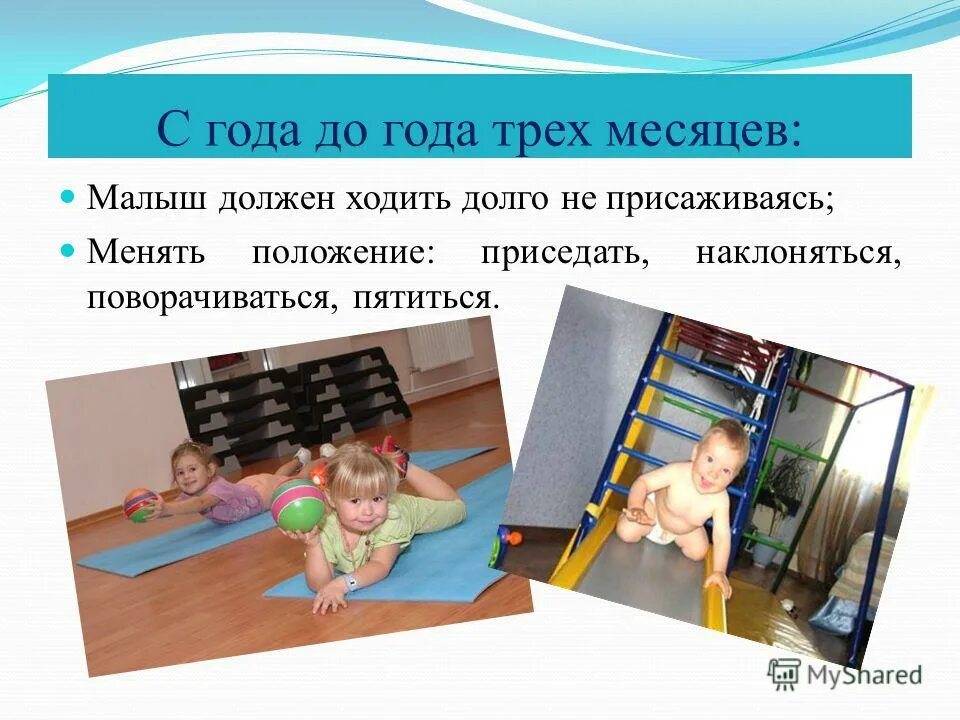 С года до года трех месяцев:

Малыш должен ходить долго не присаживаясь;

Менять положение: приседать, наклоняться, поворачиваться, пятиться.

MyShared